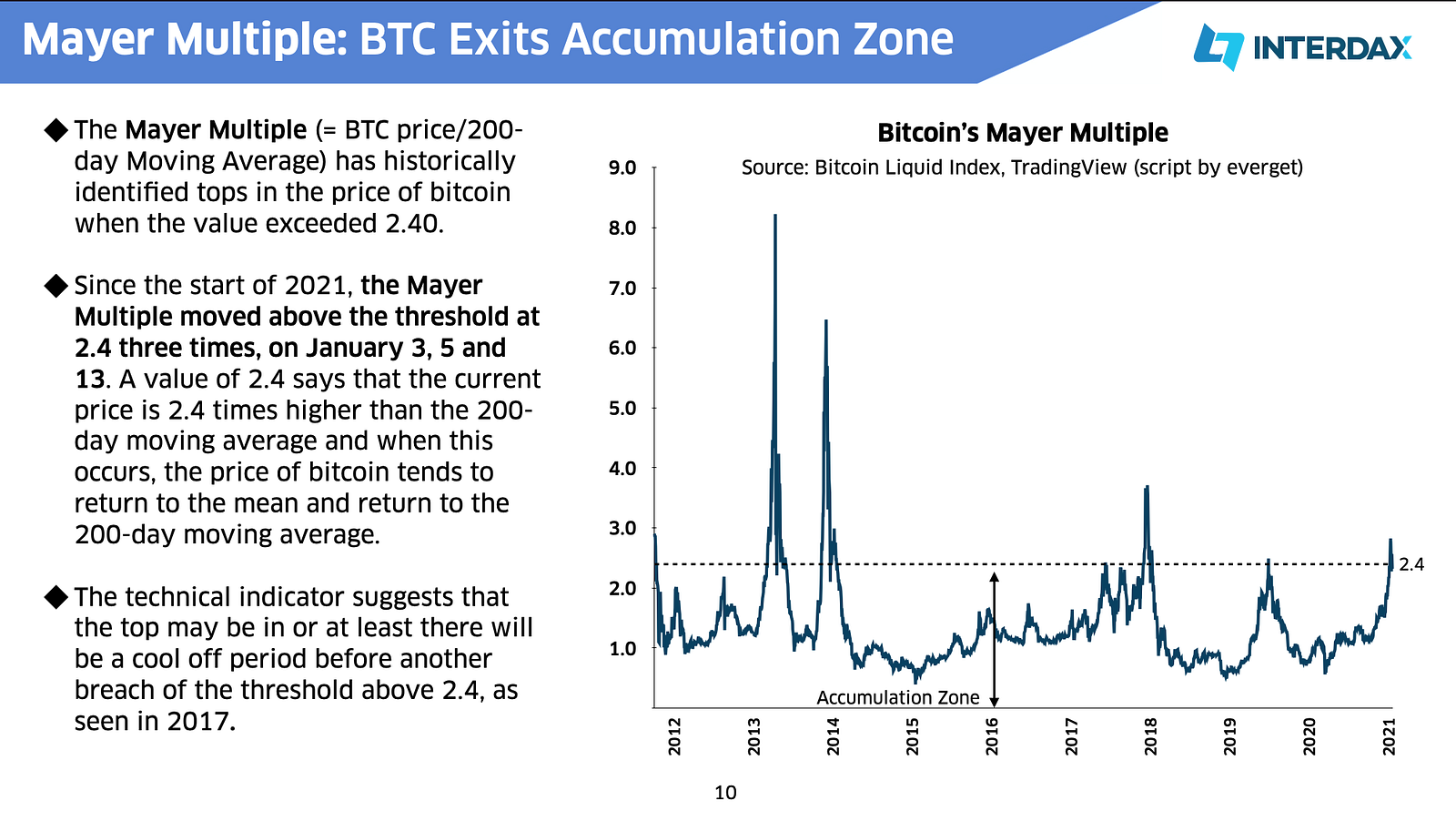 Mayer Multiple: BTC Exits Accumulation Zone

INTERDAX

◆ The Mayer Multiple (= BTC price/200-day Moving Average) has historically identified tops in the price of bitcoin when the value exceeded 2.40.

◆ Since the start of 2021, the Mayer Multiple moved above the threshold at 2.4 three times, on January 3, 5 and 13. A value of 2.4 says that the current price is 2.4 times higher than the 200-day moving average and when this occurs, the price of bitcoin tends to return to the mean and return to the 200-day moving average.

◆ The technical indicator suggests that the top may be in or at least there will be a cool off period before another breach of the threshold above 2.4, as seen in 2017.

Bitcoin's Mayer Multiple

Source: Bitcoin Liquid Index, TradingView (script by everget)

9.0
8.0
7.0
6.0
5.0
4.0
3.0
2.0
1.0

2.4

Accumulation Zone

2012
2013
2014
2015
2016
2017
2018
2019
2020
2021

10